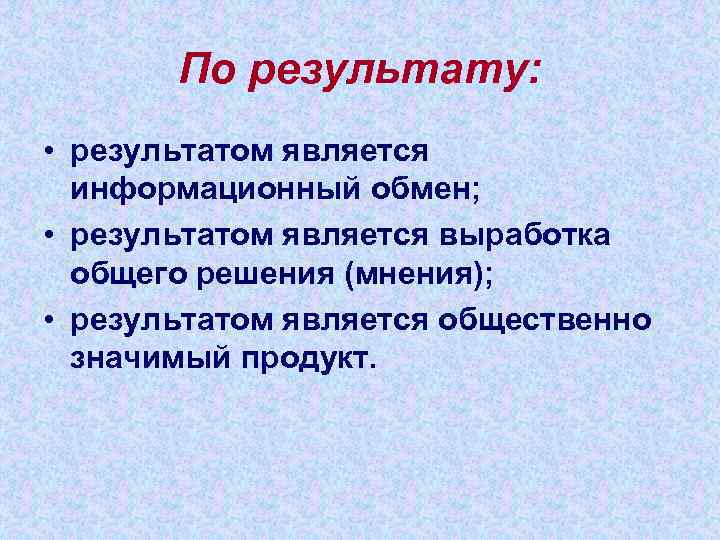 По результату:

• результатом является информационный обмен;
• результатом является выработка общего решения (мнения);
• результатом является общественно значимый продукт.